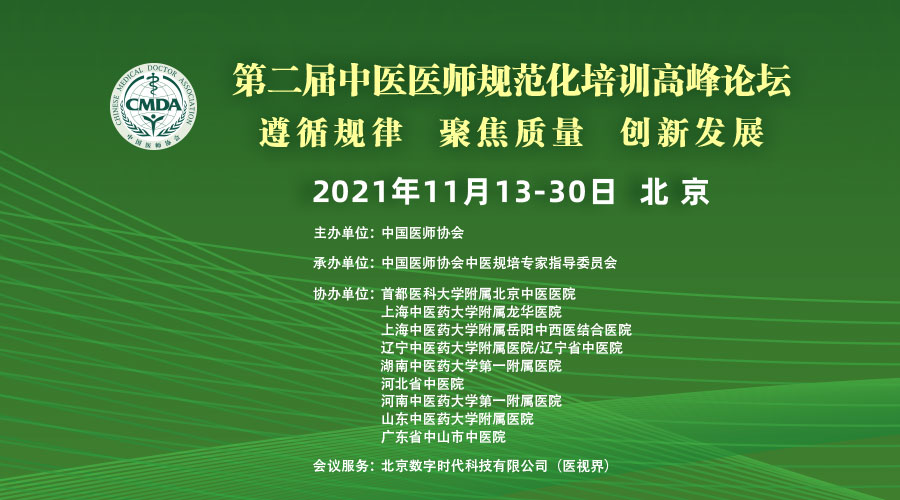 CHINESE MEDICAL DOCTOR ASSOCIATION
CMDA
中国医师协会

第二届中医医师规范化培训高峰论坛

遵循规律 聚焦质量 创新发展

2021年11月13-30日 北京

主办单位：中国医师协会

承办单位：中国医师协会中医规培专家指导委员会

协办单位：首都医科大学附属北京中医医院
上海中医药大学附属龙华医院
上海中医药大学附属岳阳中西医结合医院
辽宁中医药大学附属医院/辽宁省中医院
湖南中医药大学第一附属医院
河北省中医院
河南中医药大学第一附属医院
山东中医药大学附属医院
广东省中山市中医院

会议服务：北京数字时代科技有限公司（医视界）